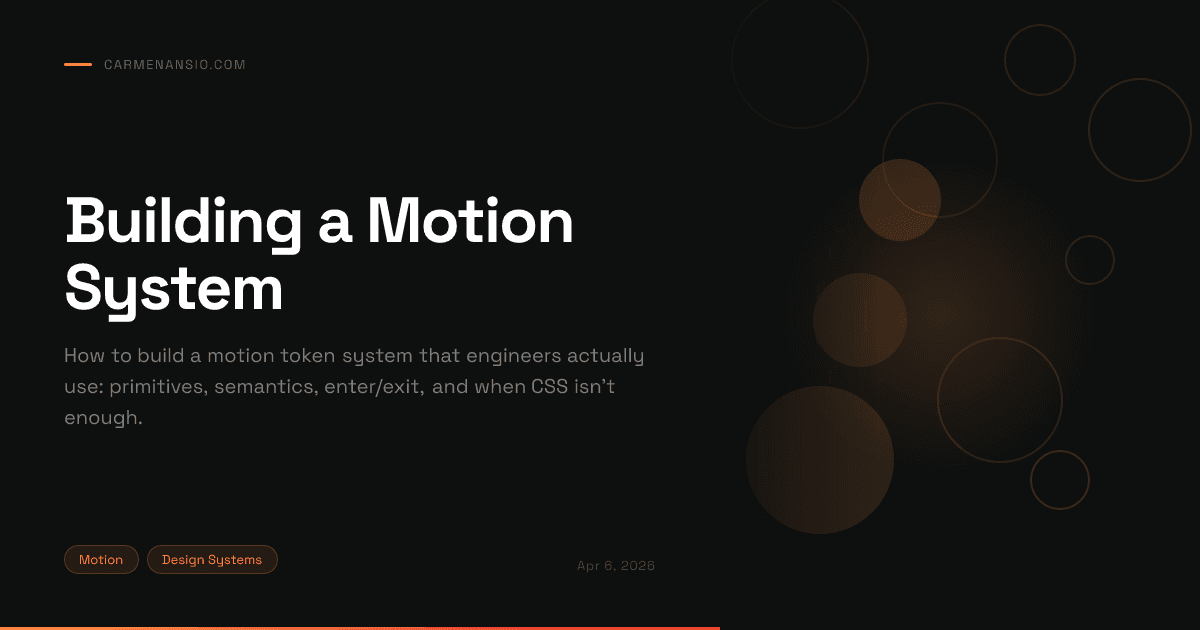 CARMENANSIO.COM

Building a Motion System

How to build a motion token system that engineers actually use: primitives, semantics, enter/exit, and when CSS isn't enough.

Motion

Design Systems

Apr 6, 2026